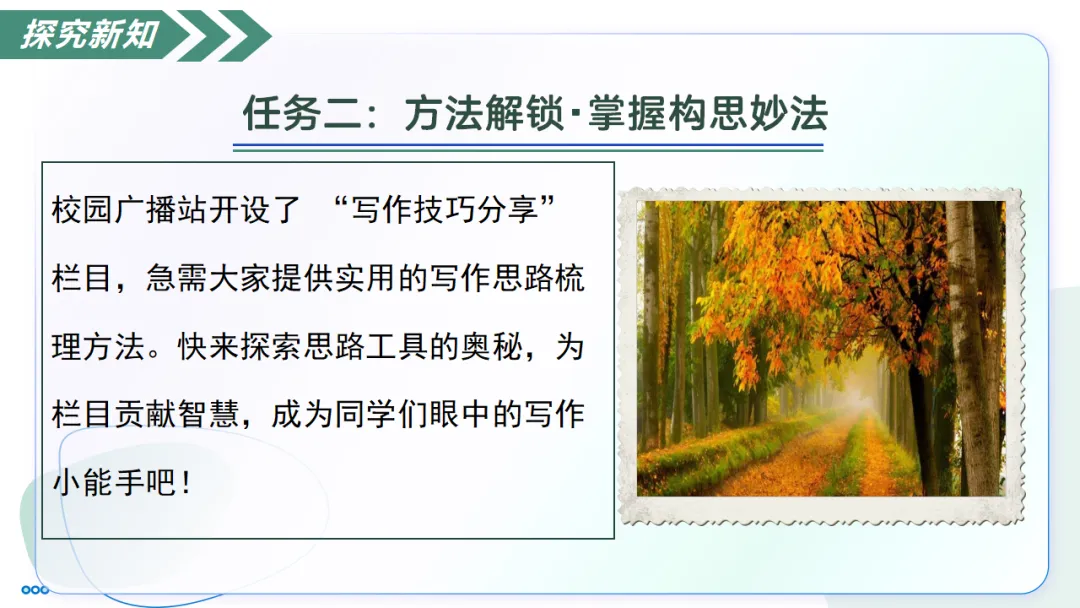 探究新知

任务二：方法解锁·掌握构思妙法

校园广播站开设了 “写作技巧分享”栏目，急需大家提供实用的写作思路梳理方法。快来探索思路工具的奥秘，为栏目贡献智慧，成为同学们眼中的写作小能手吧！